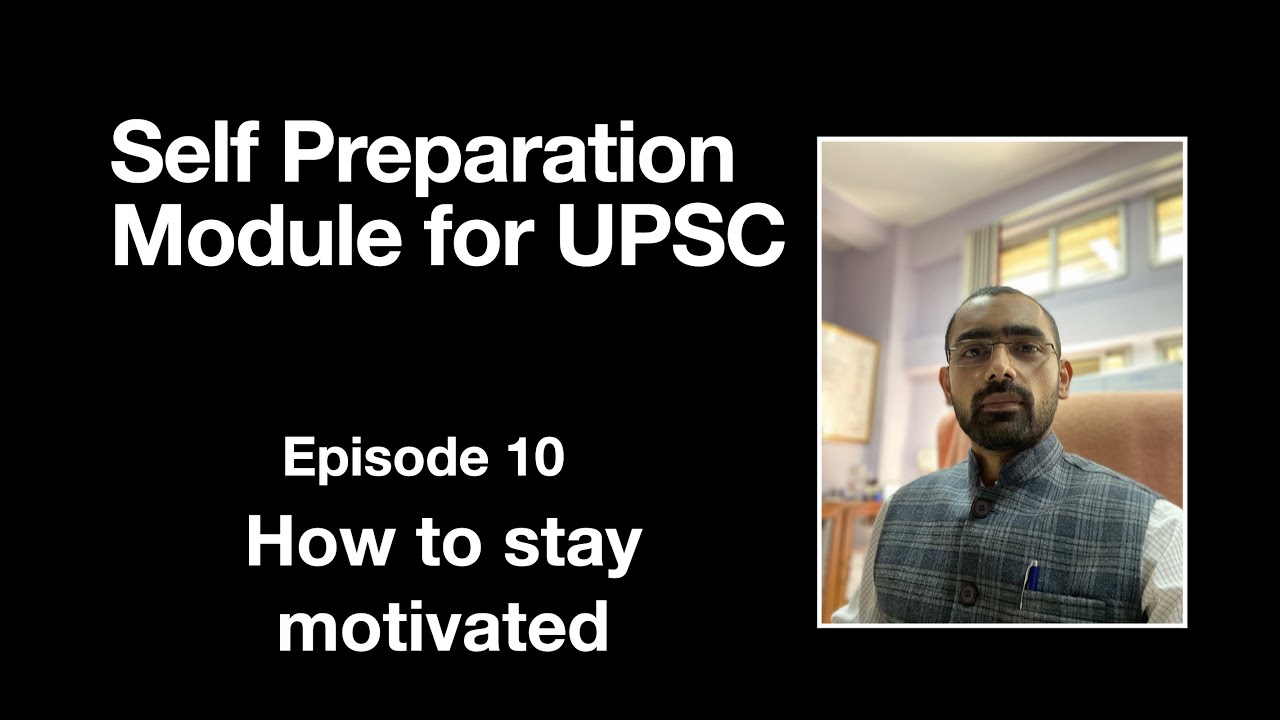 Self Preparation Module for UPSC

Episode 10

How to stay motivated